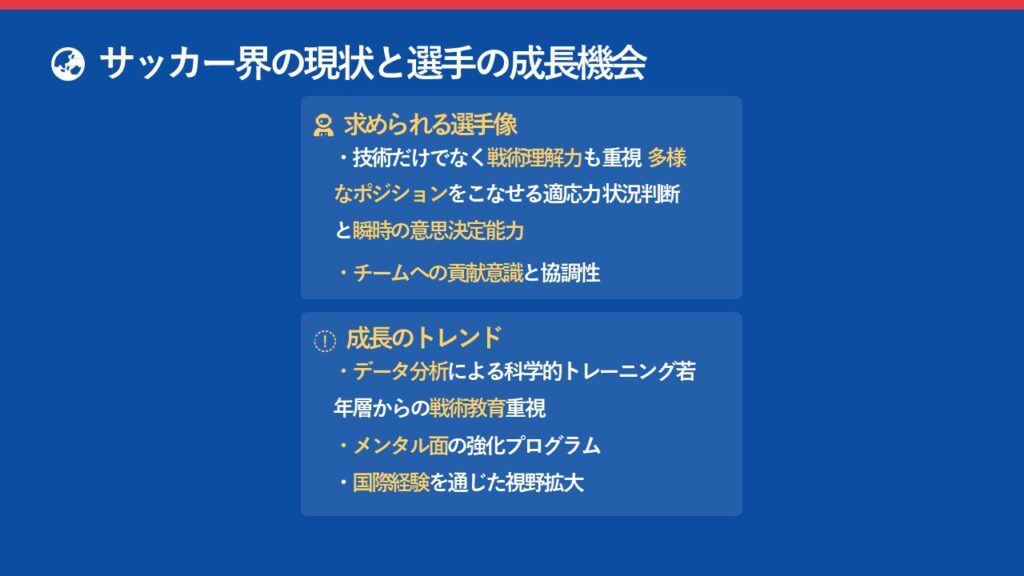 サッカー界の現状と選手の成長機会

求められる選手像

・技術だけでなく戦術理解力も重視 多様なポジションをこなせる適応力状況判断と瞬時の意思決定能力

・チームへの貢献意識と協調性

成長のトレンド

・データ分析による科学的トレーニング若年層からの戦術教育重視

・メンタル面の強化プログラム

・国際経験を通じた視野拡大